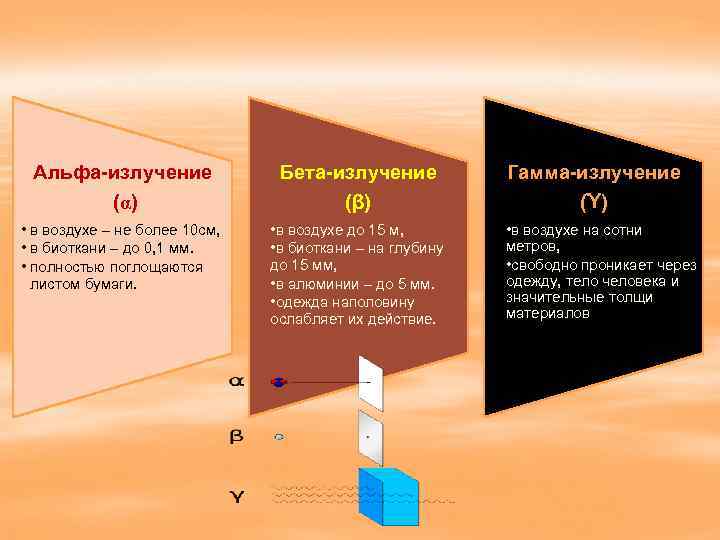 Альфа-излучение
(α)
• в воздухе – не более 10см,
• в биоткани – до 0,1 мм.
• полностью поглощаются листом бумаги.

Бета-излучение
(β)
•в воздухе до 15 м,
•в биоткани – на глубину до 15 мм,
•в алюминии – до 5 мм.
•одежда наполовину ослабляет их действие.

Гамма-излучение
(Y)
•в воздухе на сотни метров,
•свободно проникает через одежду, тело человека и значительные толщи материалов

α
β
Y